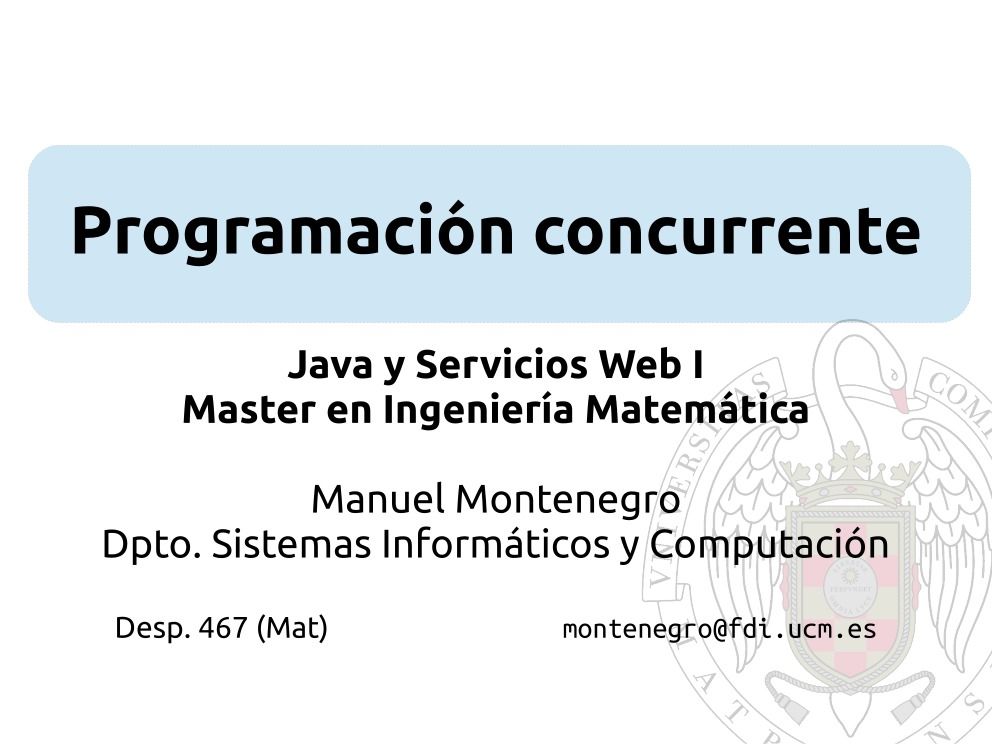 Programación concurrente

Java y Servicios Web I
Master en Ingeniería Matemática

Manuel Montenegro
Dpto. Sistemas Informáticos y Computación

Desp. 467 (Mat)

montenegro@fdi.ucm.es